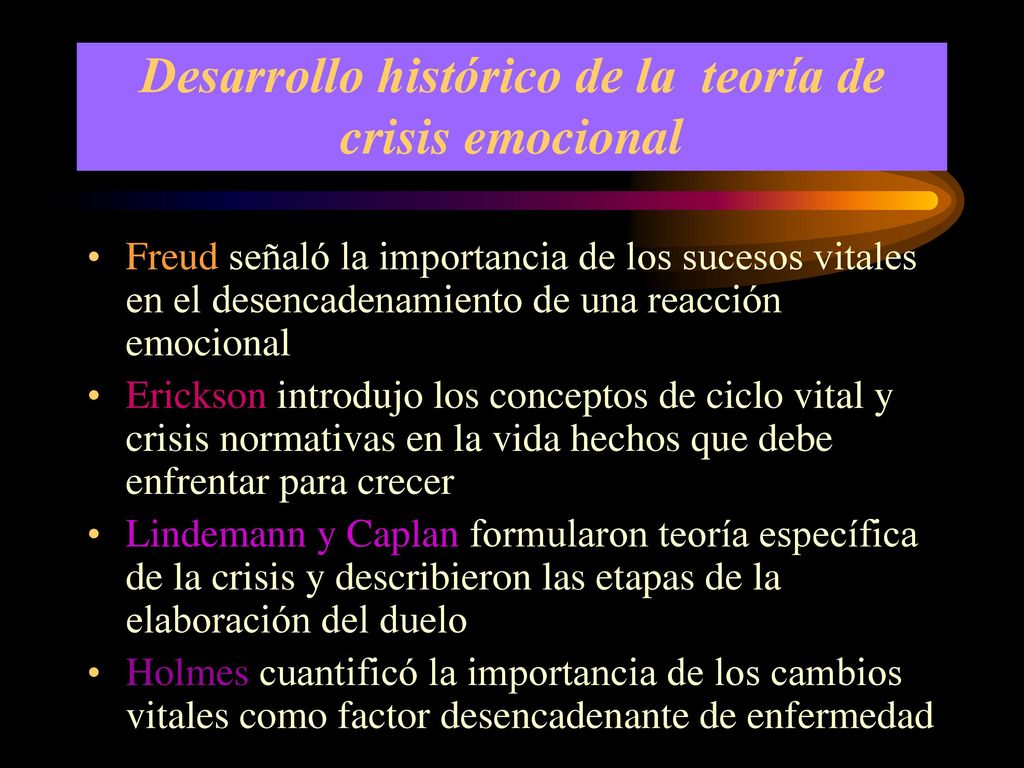 Desarrollo histórico de la teoría de crisis emocional

• Freud señaló la importancia de los sucesos vitales en el desencadenamiento de una reacción emocional
• Erickson introdujo los conceptos de ciclo vital y crisis normativas en la vida hechos que debe enfrentar para crecer
• Lindemann y Caplan formularon teoría específica de la crisis y describieron las etapas de la elaboración del duelo
• Holmes cuantificó la importancia de los cambios vitales como factor desencadenante de enfermedad